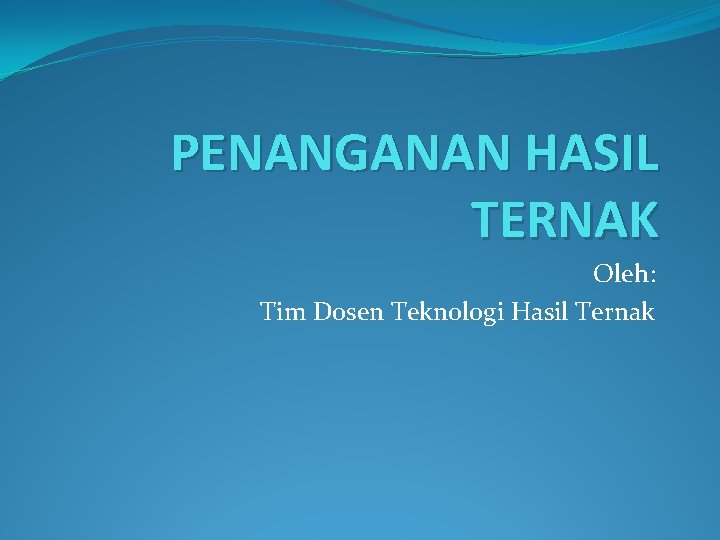 PENANGANAN HASIL TERNAK

Oleh:
Tim Dosen Teknologi Hasil Ternak